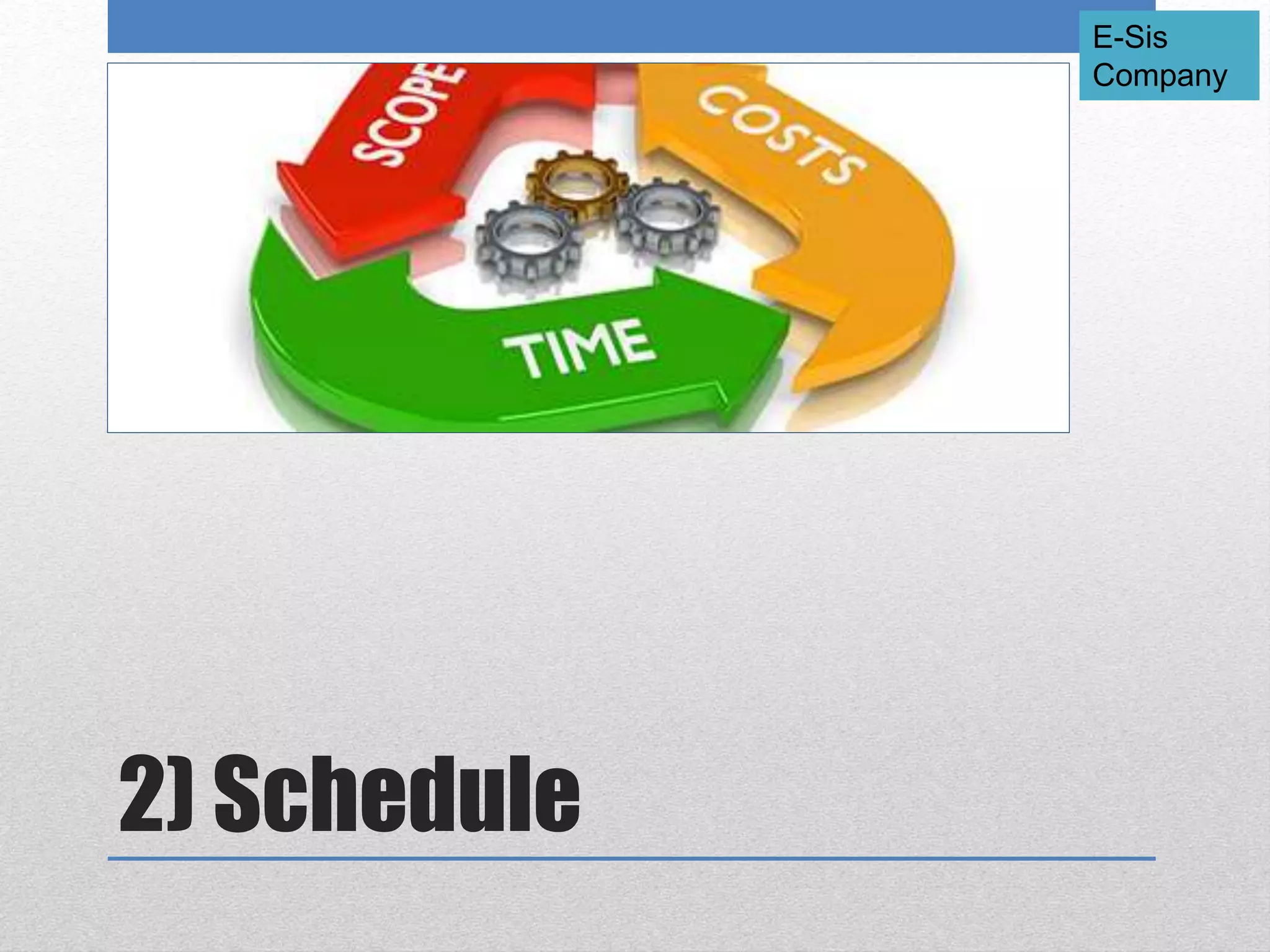 E-Sis Company

SCOPE

COSTS

TIME

2) Schedule